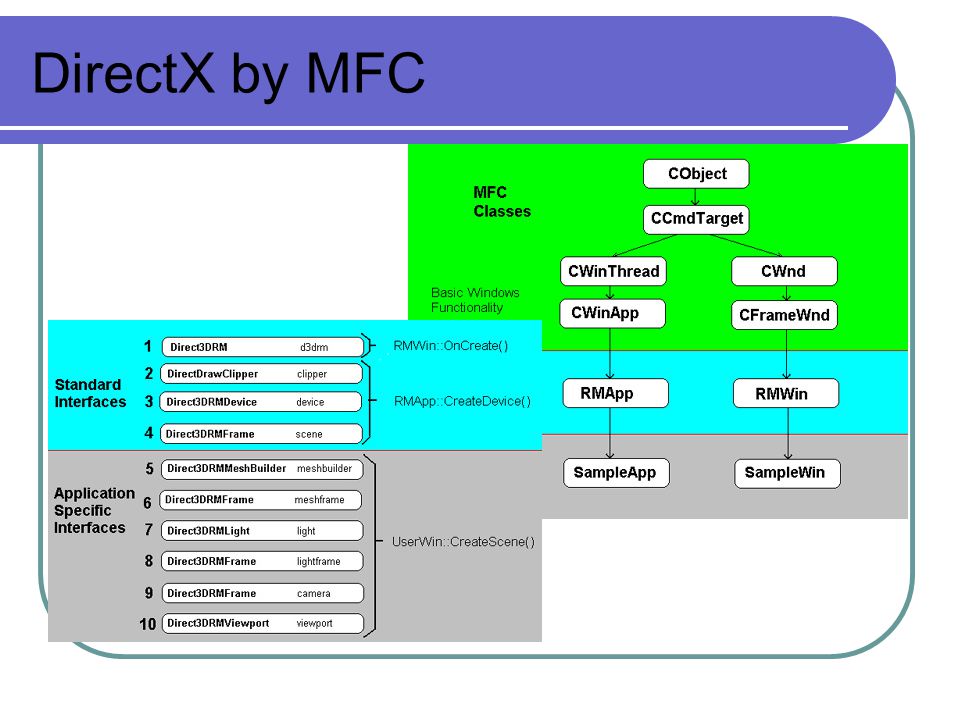 DirectX by MFC

MFC Classes

CObject

CCmdTarget

CWinThread

CWnd

Basic Windows Functionality

CWinApp

CFrameWnd

RMApp

RMWin

SampleApp

SampleWin

Standard Interfaces

1 Direct3DRM d3drm

RMWin::OnCreate()

2 DirectDrawClipper clipper

3 Direct3DRMDevice device

RMApp::CreateDevice()

4 Direct3DRMFrame scene

Application Specific Interfaces

5 Direct3DRMMeshBuilder meshbuilder

6 Direct3DRMFrame meshframe

7 Direct3DRMLight light

UserWin::CreateScene()

8 Direct3DRMFrame lightframe

9 Direct3DRMFrame camera

10 Direct3DRMViewport viewport